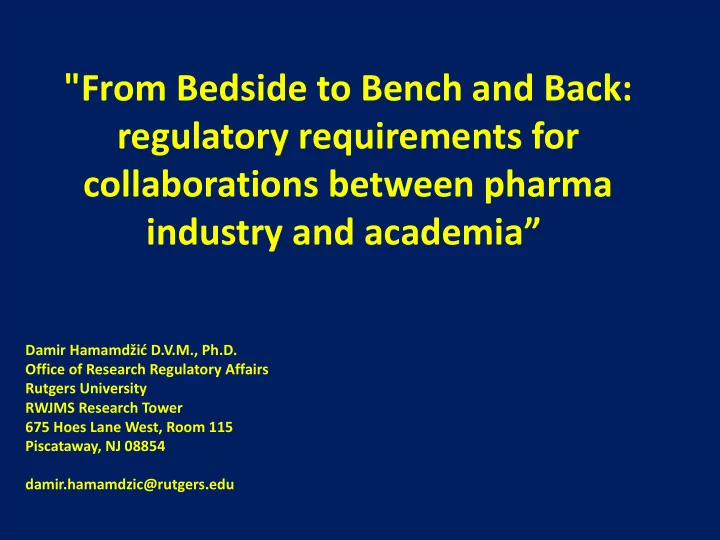 "From Bedside to Bench and Back: regulatory requirements for collaborations between pharma industry and academia”

Damir Hamamdžić D.V.M., Ph.D.
Office of Research Regulatory Affairs
Rutgers University
RWJMS Research Tower
675 Hoes Lane West, Room 115
Piscataway, NJ 08854

damir.hamamdzic@rutgers.edu